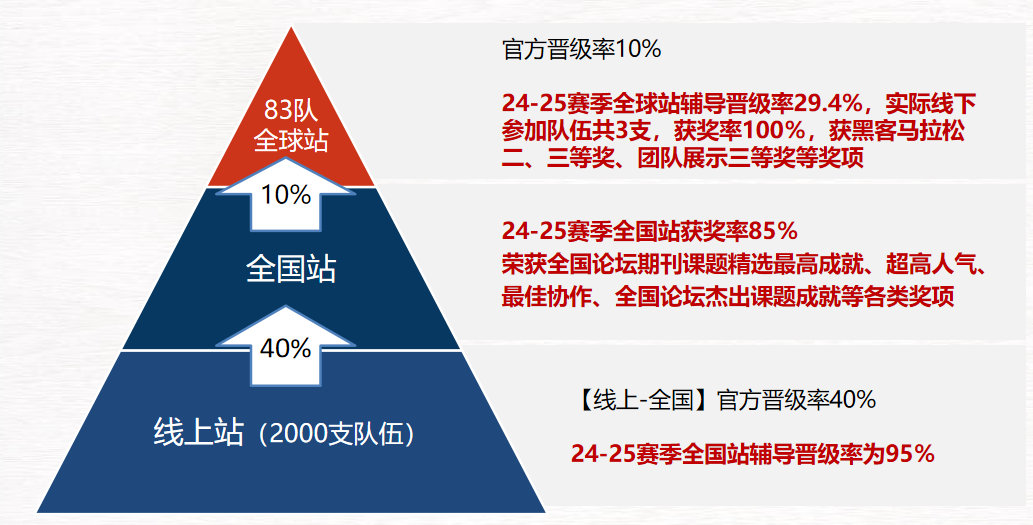 83队
全球站

10%

全国站

40%

线上站（2000支队伍）

官方晋级率10%

24-25赛季全球站辅导晋级率29.4%，实际线下参加队伍共3支，获奖率100%，获黑客马拉松二、三等奖、团队展示三等奖等奖项

24-25赛季全国站获奖率85%
荣获全国论坛期刊课题精选最高成就、超高人气、最佳协作、全国论坛杰出课题成就等各类奖项

【线上-全国】官方晋级率40%

24-25赛季全国站辅导晋级率为95%